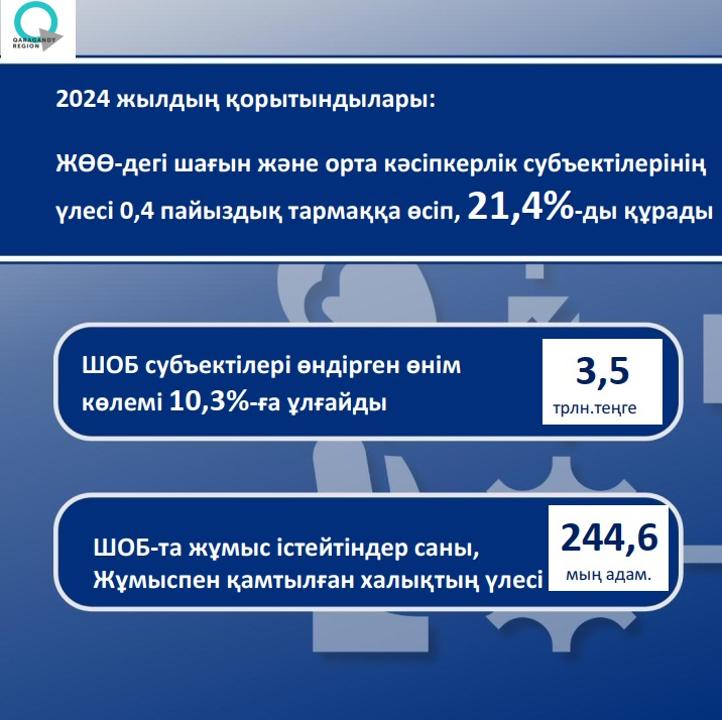 QARAGANDY REGION

2024 жылдың қорытындылары:

ЖӨӨ-дегі шағын және орта кәсіпкерлік субъектілерінің үлесі 0,4 пайыздық тармаққа өсіп, 21,4%-ды құрады

ШОБ субъектілері өндірген өнім көлемі 10,3%-ға ұлғайды

3,5
трлн.теңге

ШОБ-та жұмыс істейтіндер саны, Жұмыспен қамтылған халықтың үлесі

244,6
мың адам.